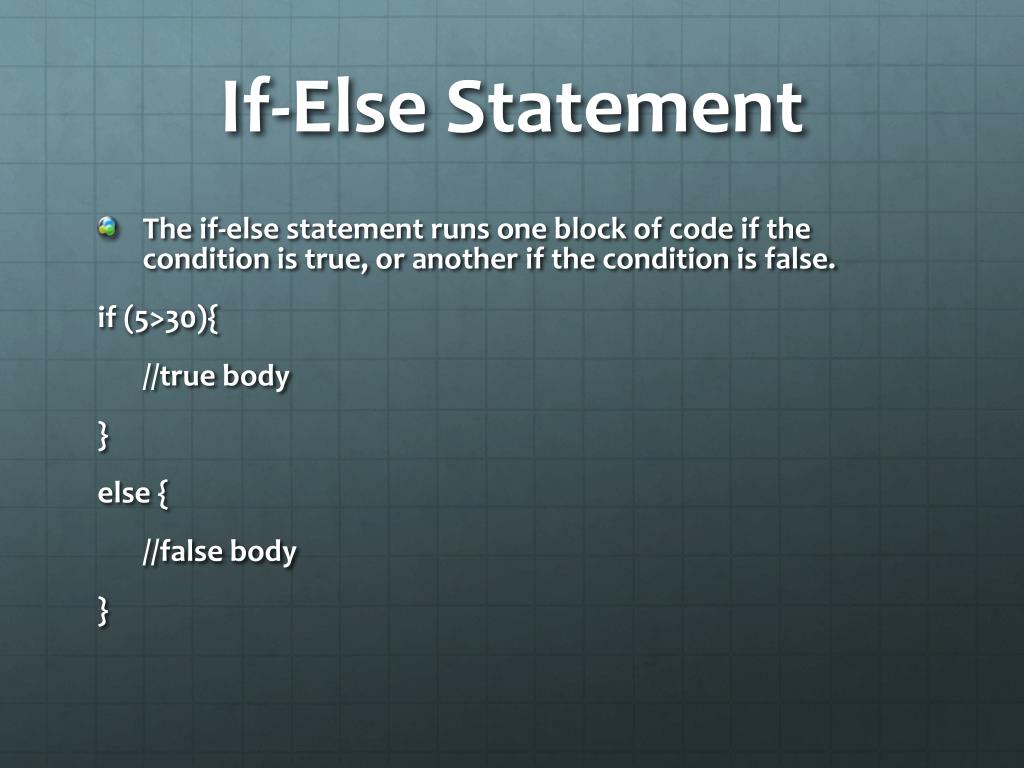 If-Else Statement

The if-else statement runs one block of code if the condition is true, or another if the condition is false.

if (5>30){

//true body

}

else {

//false body

}